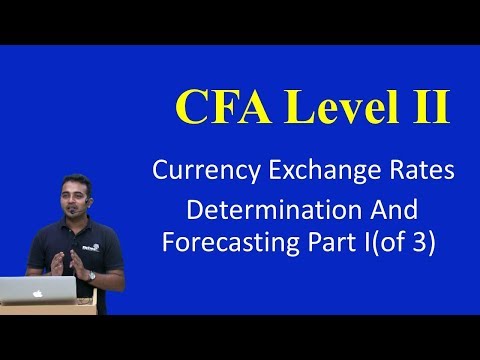 CFA Level II

Currency Exchange Rates Determination And Forecasting Part I(of 3)